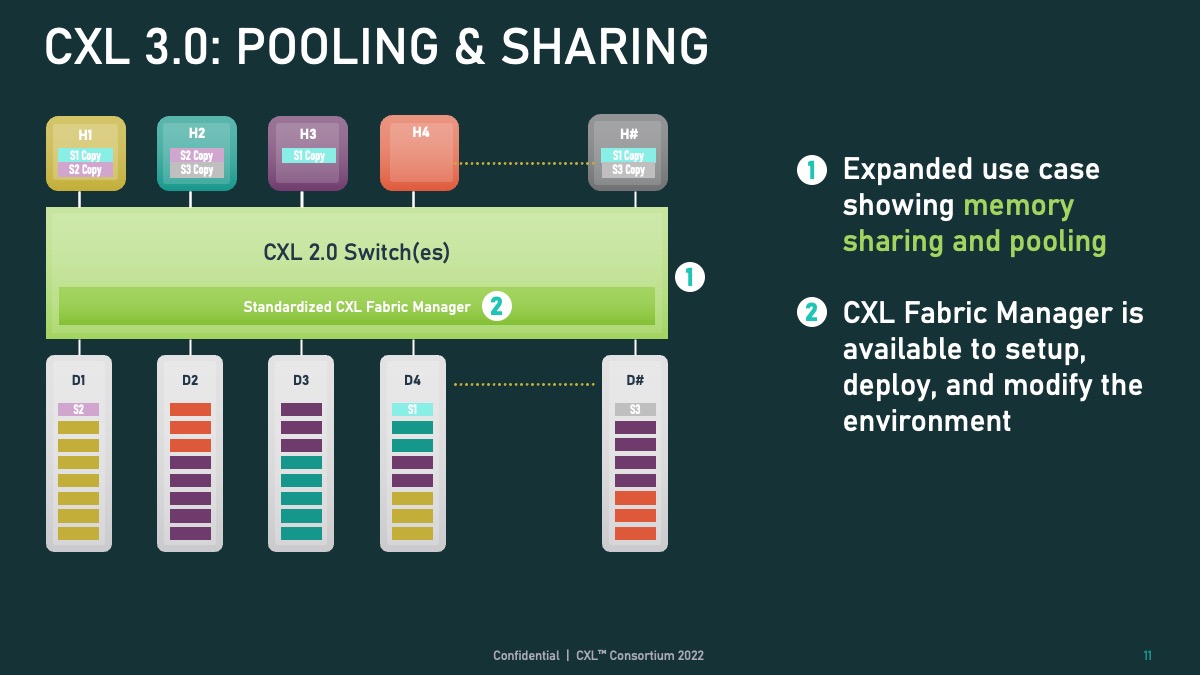 CXL 3.0: POOLING & SHARING

H1
S1 Copy
S2 Copy

H2
S2 Copy
S3 Copy

H3
S1 Copy

H4

H#
S1 Copy
S3 Copy

CXL 2.0 Switch(es)

Standardized CXL Fabric Manager 2

1

D1
S2

D2

D3

D4
S1

D#
S3

1 Expanded use case showing memory sharing and pooling

2 CXL Fabric Manager is available to setup, deploy, and modify the environment

Confidential | CXL™ Consortium 2022

11